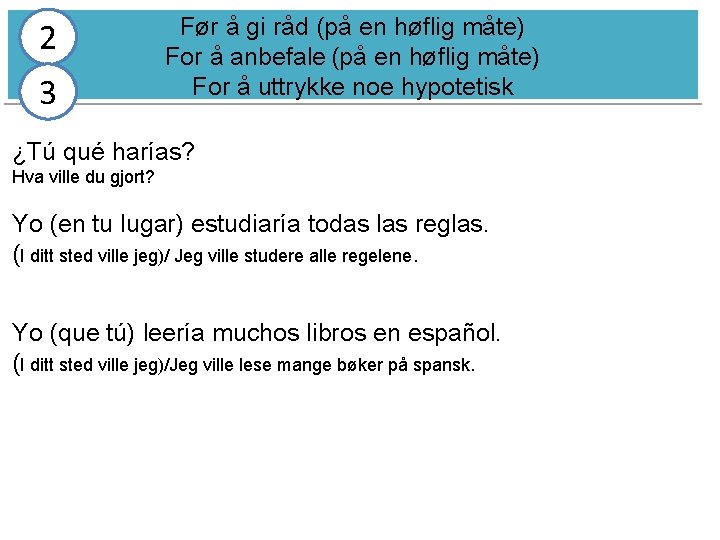 2

3

Før å gi råd (på en høflig måte)
For å anbefale (på en høflig måte)
For å uttrykke noe hypotetisk

¿Tú qué harías?
Hva ville du gjort?

Yo (en tu lugar) estudiaría todas las reglas.
(I ditt sted ville jeg)/ Jeg ville studere alle regelene.

Yo (que tú) leería muchos libros en español.
(I ditt sted ville jeg)/Jeg ville lese mange bøker på spansk.